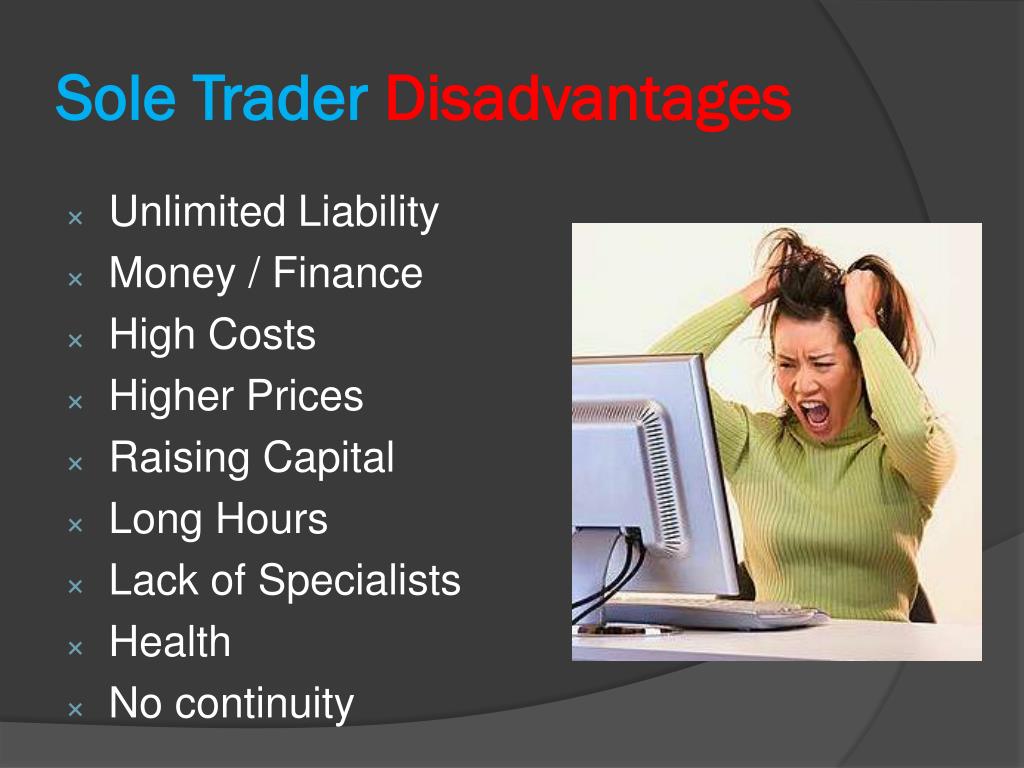 Sole Trader Disadvantages

× Unlimited Liability
× Money / Finance
× High Costs
× Higher Prices
× Raising Capital
× Long Hours
× Lack of Specialists
× Health
× No continuity